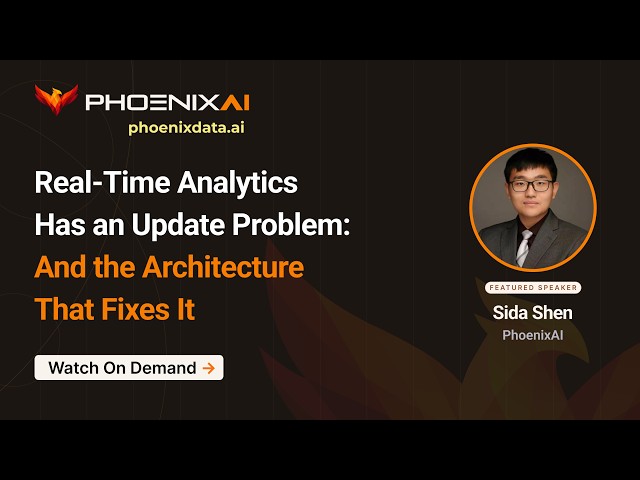 PHOENIXAI
phoenixdata.ai

Real-Time Analytics Has an Update Problem: And the Architecture That Fixes It

Watch On Demand →

FEATURED SPEAKER
Sida Shen
PhoenixAI